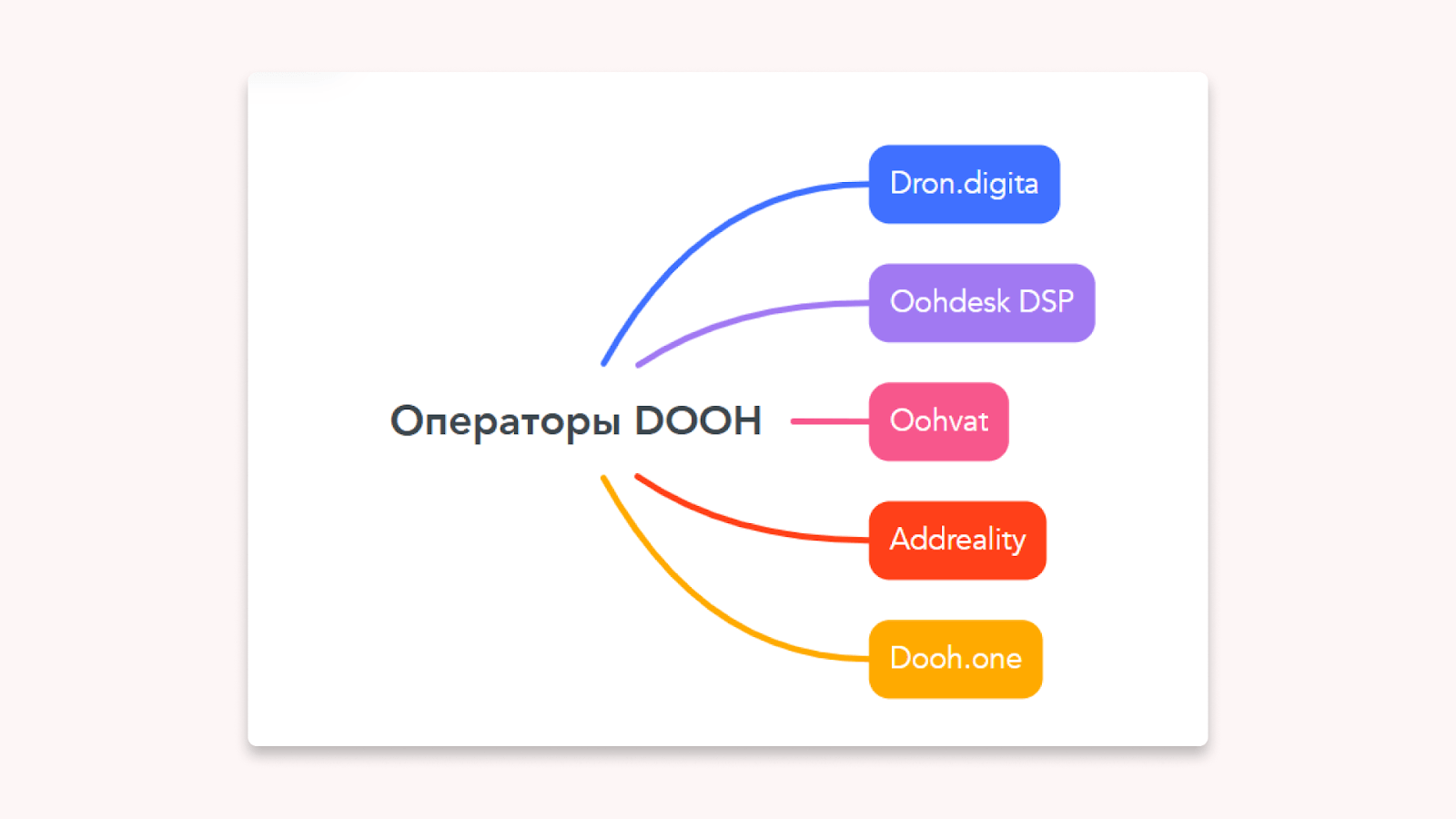 Операторы DOOH

Dron.digita

Oohdesk DSP

Oohvat

Addreality

Dooh.one